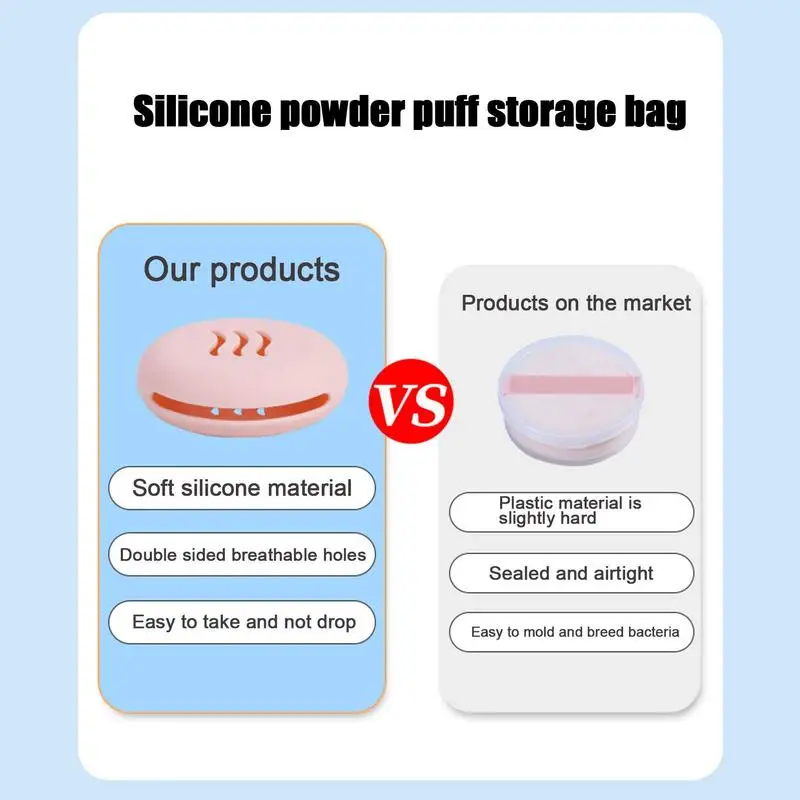 Silicone powder puff storage bag

Our products

Soft silicone material

Double sided breathable holes

Easy to take and not drop

VS

Products on the market

Plastic material is slightly hard

Sealed and airtight

Easy to mold and breed bacteria